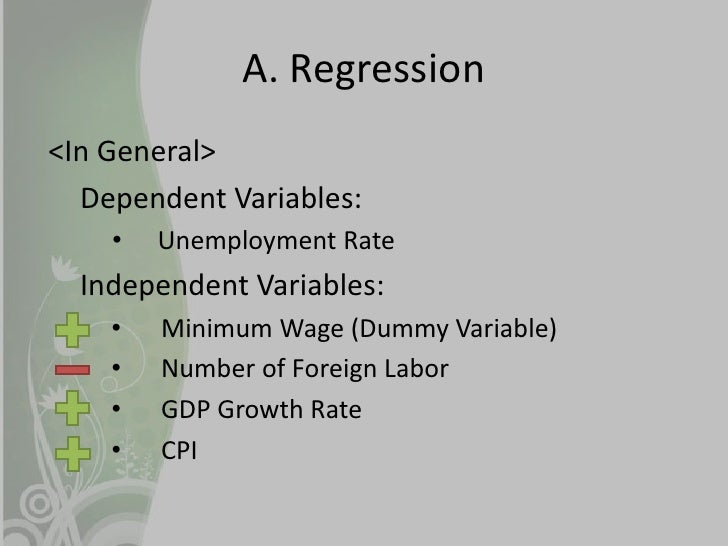 A. Regression

<In General>

Dependent Variables:

• Unemployment Rate

Independent Variables:

• Minimum Wage (Dummy Variable)
• Number of Foreign Labor
• GDP Growth Rate
• CPI